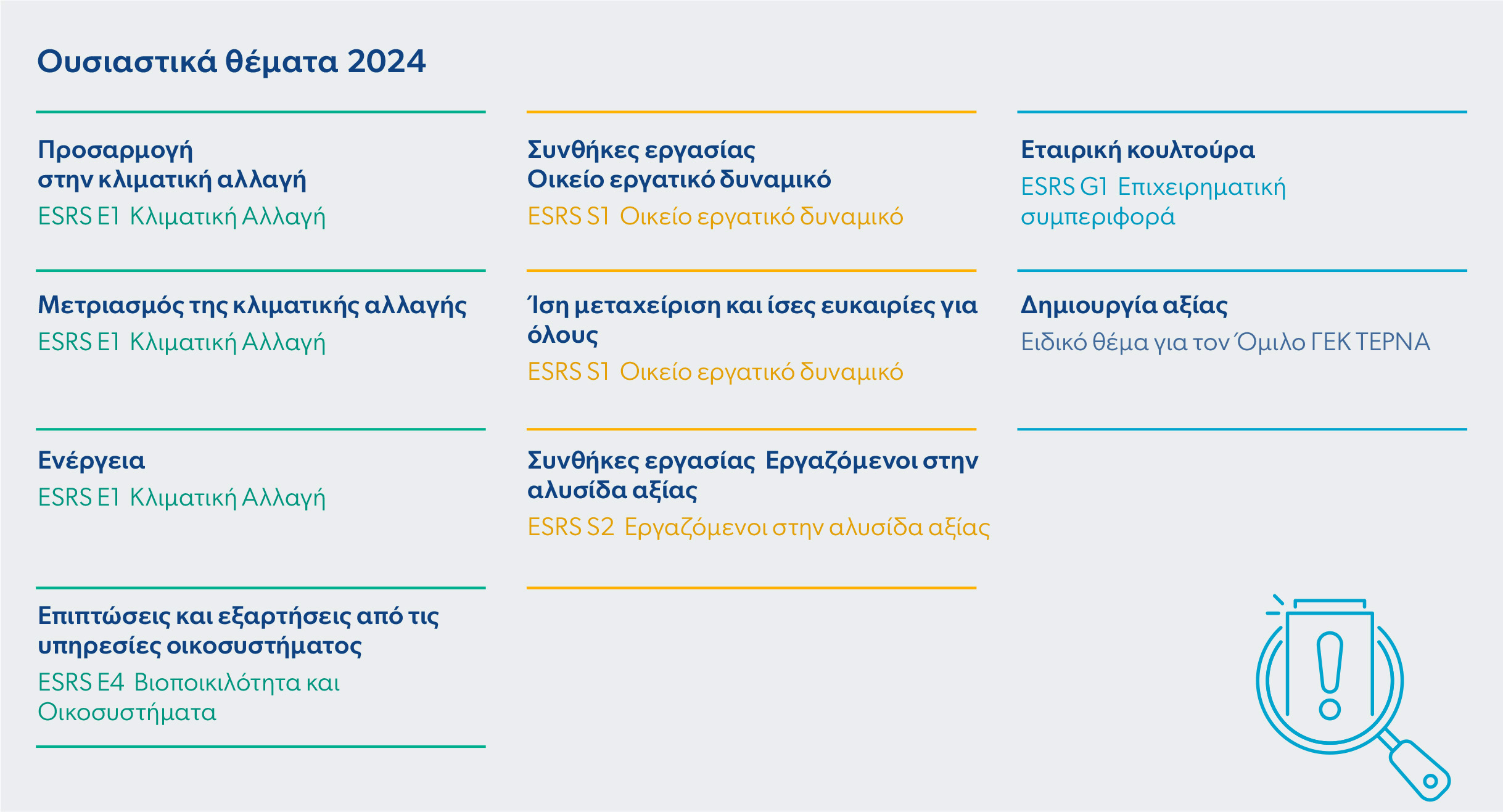 Ουσιαστικά θέματα 2024

Προσαρμογή στην κλιματική αλλαγή
ESRS E1 Κλιματική Αλλαγή

Μετριασμός της κλιματικής αλλαγής
ESRS E1 Κλιματική Αλλαγή

Ενέργεια
ESRS E1 Κλιματική Αλλαγή

Επιπτώσεις και εξαρτήσεις από τις υπηρεσίες οικοσυστήματος
ESRS E4 Βιοποικιλότητα και Οικοσυστήματα

Συνθήκες εργασίας Οικείο εργατικό δυναμικό
ESRS S1 Οικείο εργατικό δυναμικό

Ίση μεταχείριση και ίσες ευκαιρίες για όλους
ESRS S1 Οικείο εργατικό δυναμικό

Συνθήκες εργασίας Εργαζόμενοι στην αλυσίδα αξίας
ESRS S2 Εργαζόμενοι στην αλυσίδα αξίας

Εταιρική κουλτούρα
ESRS G1 Επιχειρηματική συμπεριφορά

Δημιουργία αξίας
Ειδικό θέμα για τον Όμιλο ΓΕΚ ΤΕΡΝΑ